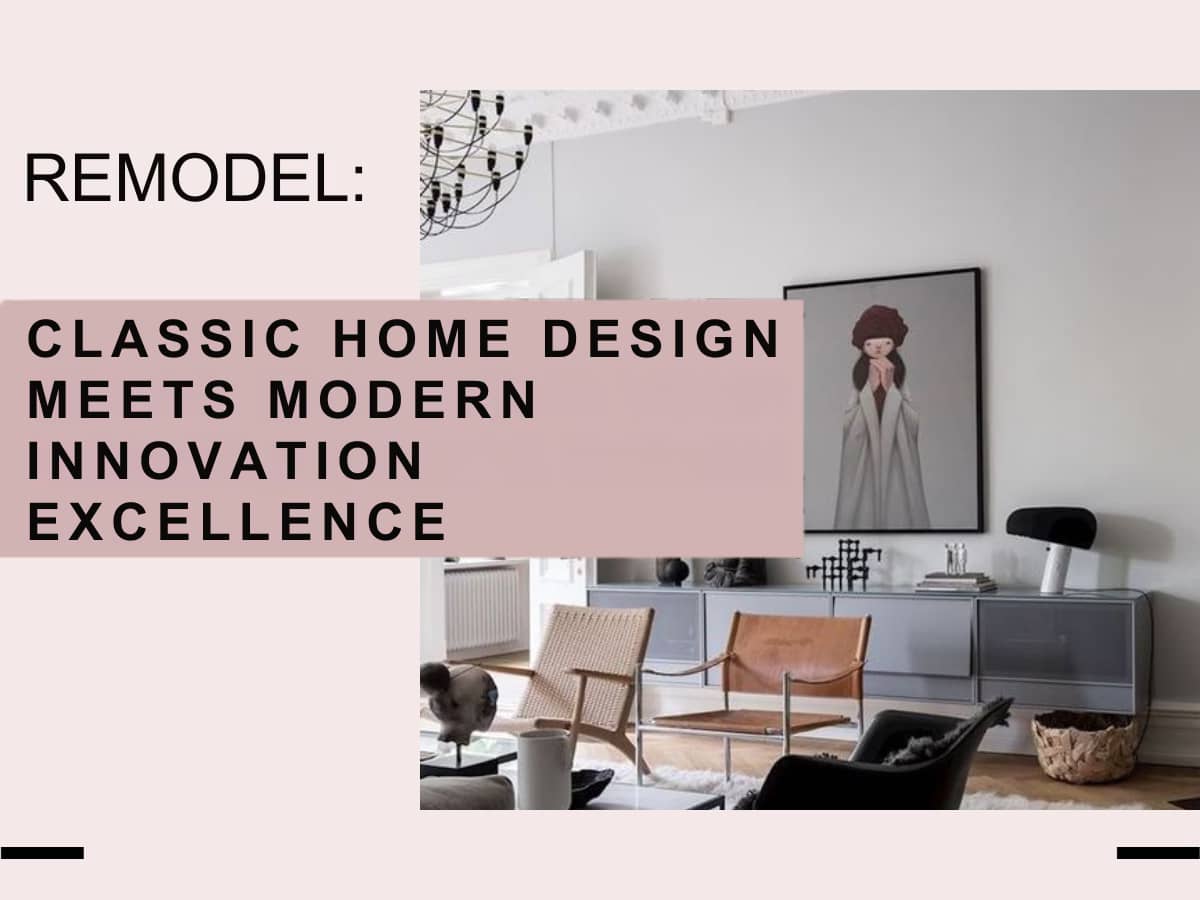 REMODEL:

CLASSIC HOME DESIGN MEETS MODERN INNOVATION EXCELLENCE